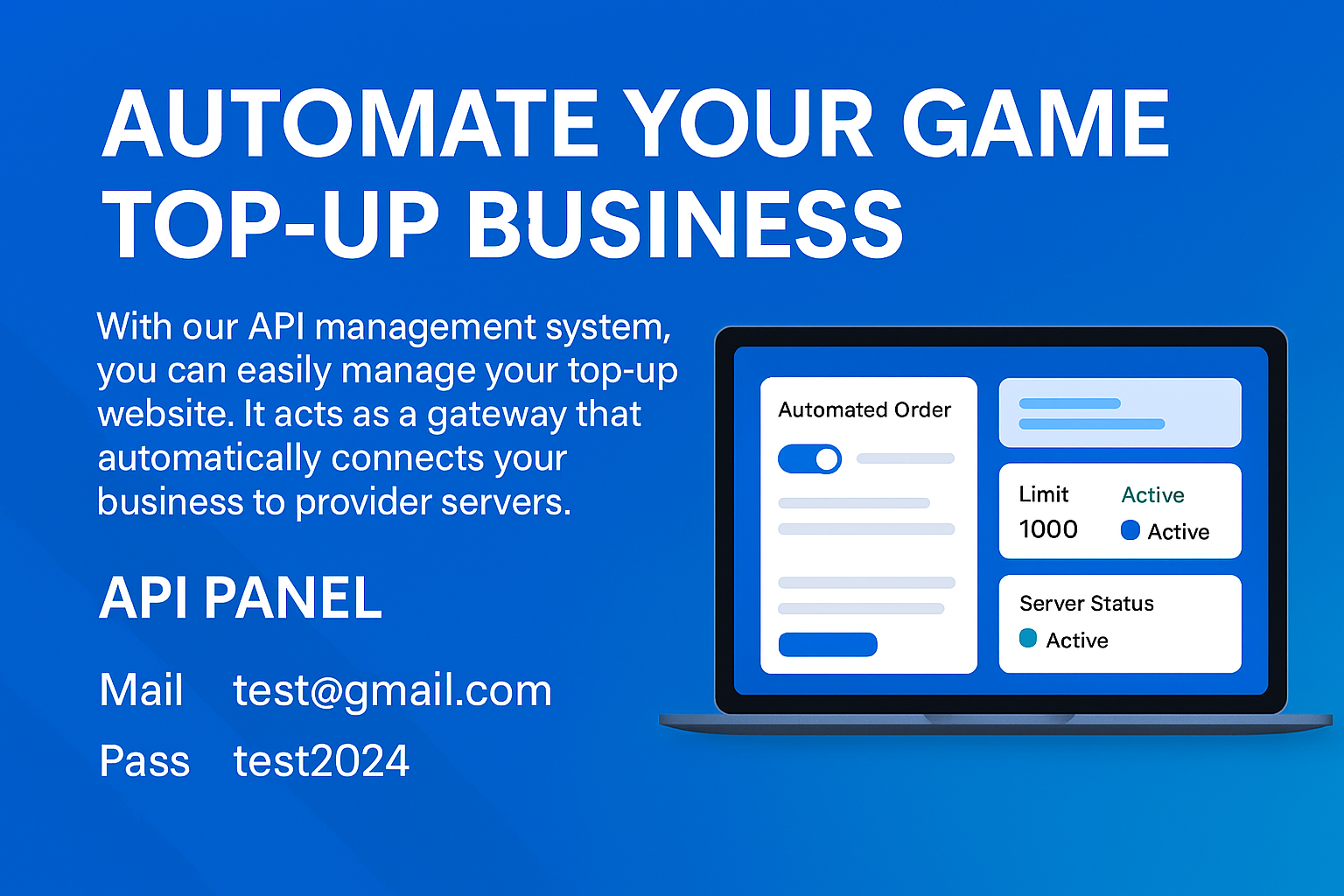 AUTOMATE YOUR GAME TOP-UP BUSINESS

With our API management system, you can easily manage your top-up website. It acts as a gateway that automatically connects your business to provider servers.

API PANEL

Mail test@gmail.com

Pass test2024

Automated Order

Limit
1000

Active
Active

Server Status
Active